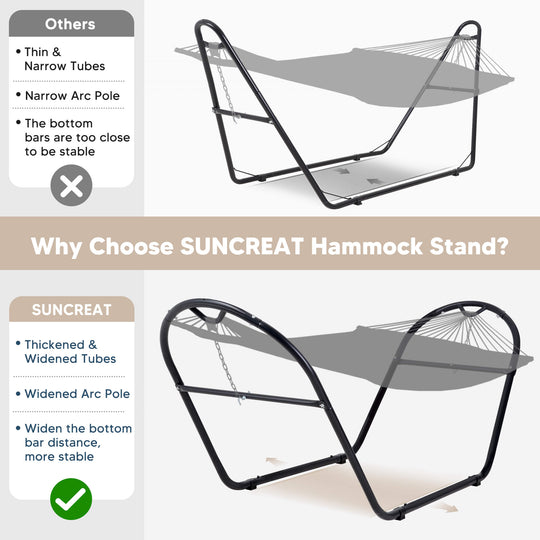 Others

• Thin & Narrow Tubes

• Narrow Arc Pole

• The bottom bars are too close to be stable

Why Choose SUNCREAT Hammock Stand?

SUNCREAT

• Thickened & Widened Tubes

• Widened Arc Pole

• Widen the bottom bar distance, more stable